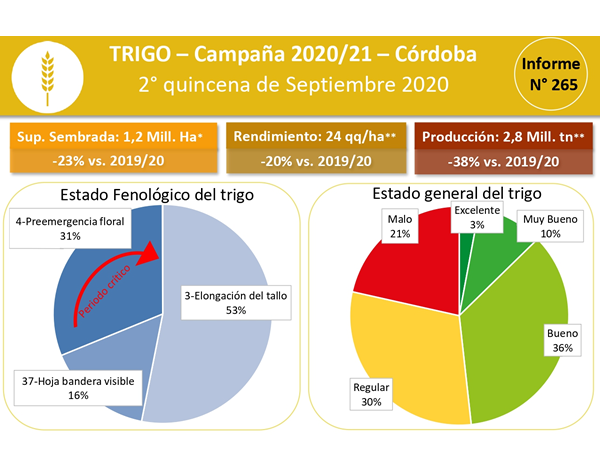 TRIGO – Campaña 2020/21 – Córdoba
2° quincena de Septiembre 2020

Informe N° 265

Sup. Sembrada: 1,2 Mill. Ha*
-23% vs. 2019/20

Rendimiento: 24 qq/ha**
-20% vs. 2019/20

Producción: 2,8 Mill. tn**
-38% vs. 2019/20

Estado Fenológico del trigo

4-Preemergencia floral
31%

Período crítico

3-Elongación del tallo
53%

37-Hoja bandera visible
16%

Estado general del trigo

Malo
21%

Excelente
3%

Muy Bueno
10%

Bueno
36%

Regular
30%